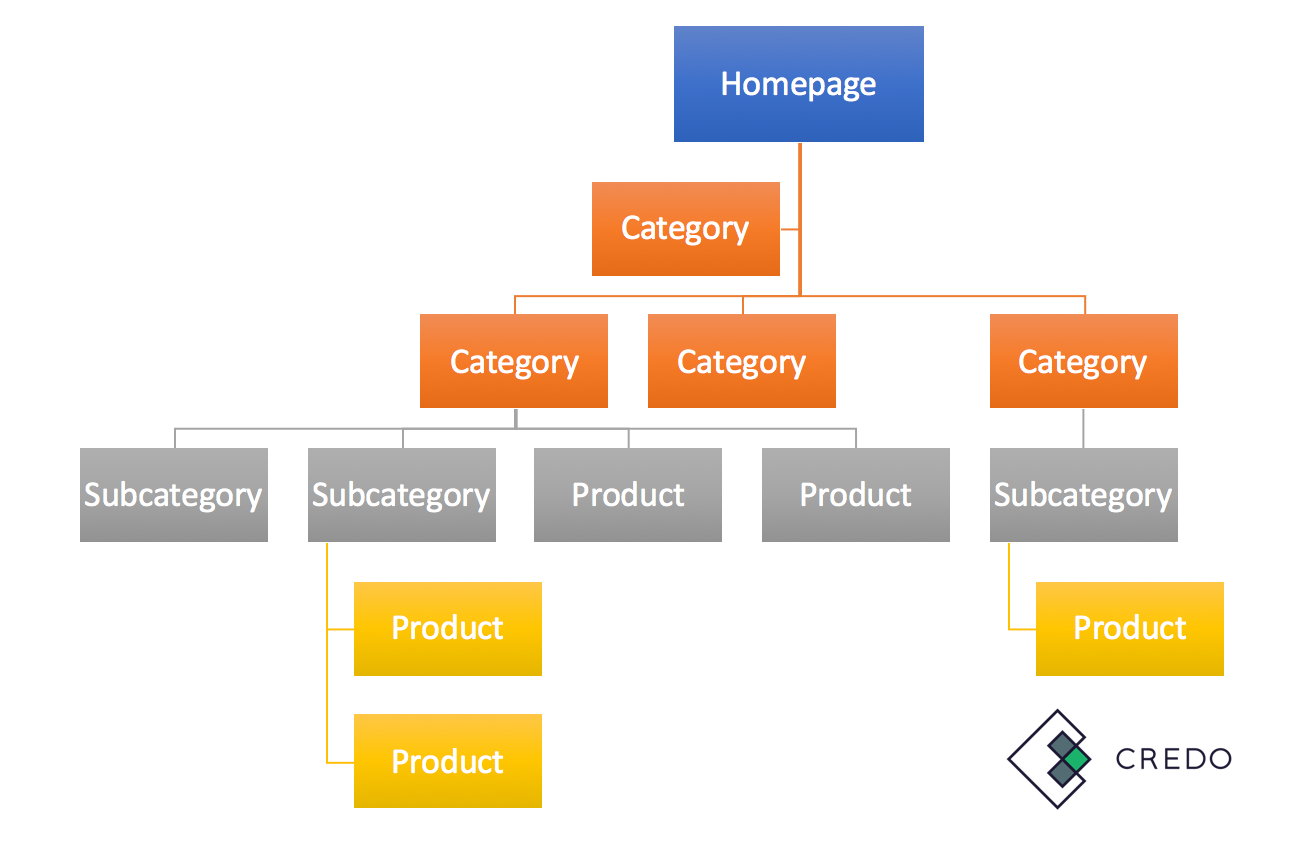 Homepage

Category

Category

Category

Category

Subcategory

Subcategory

Product

Product

Subcategory

Product

Product

Product

CREDO